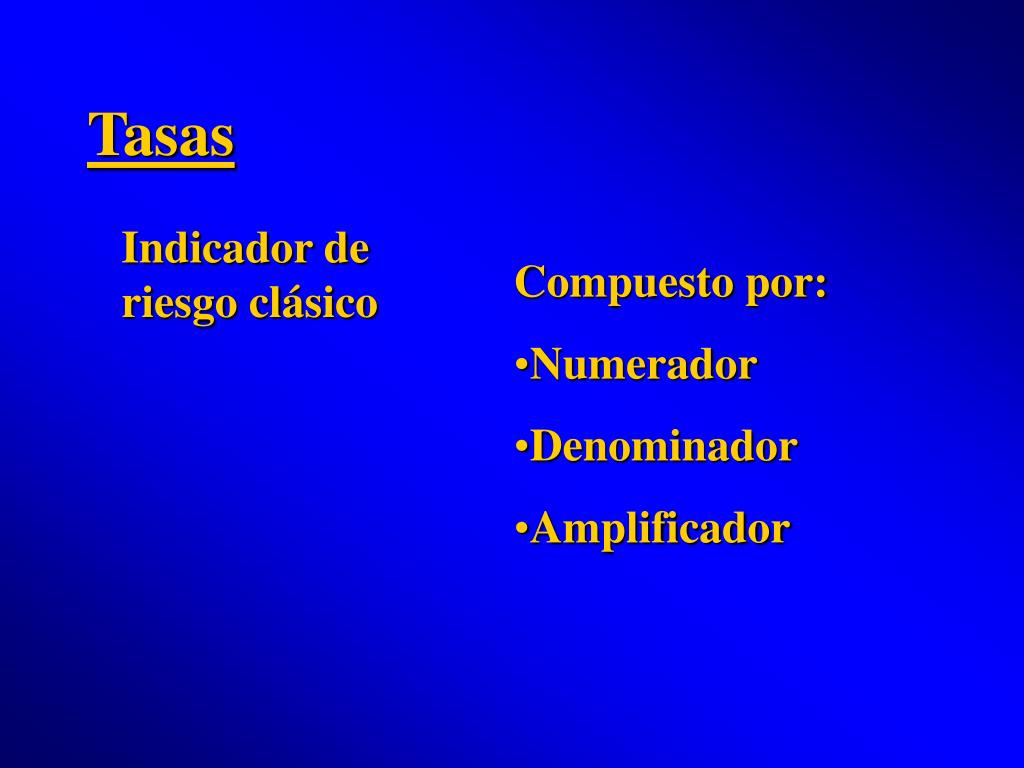 Tasas

Indicador de riesgo clásico

Compuesto por:

•Numerador

•Denominador

•Amplificador